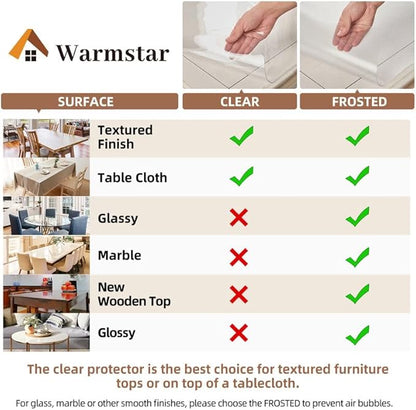 Warmstar

| SURFACE | CLEAR | FROSTED |
|---|---|---|
| Textured Finish | ✓ | ✓ |
| Table Cloth | ✓ | ✓ |
| Glassy | ✗ | ✓ |
| Marble | ✗ | ✓ |
| New Wooden Top | ✗ | ✓ |
| Glossy | ✗ | ✓ |

The clear protector is the best choice for textured furniture tops or on top of a tablecloth.

For glass, marble or other smooth finishes, please choose the FROSTED to prevent air bubbles.